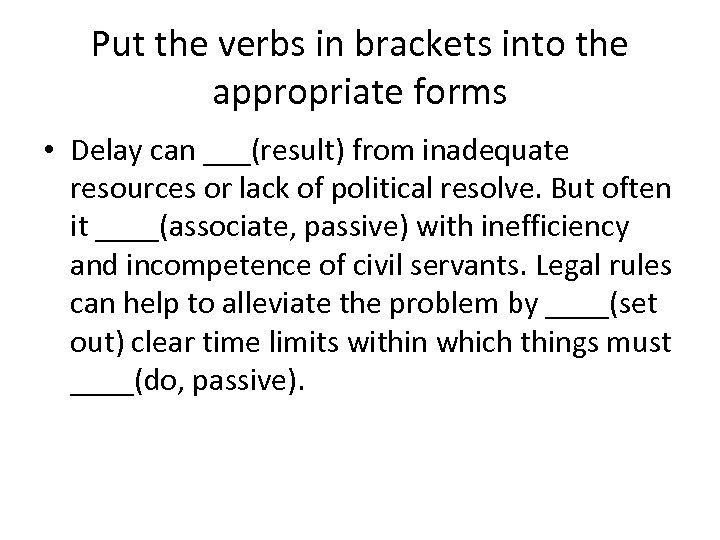 Put the verbs in brackets into the appropriate forms

• Delay can ___(result) from inadequate resources or lack of political resolve. But often it ____(associate, passive) with inefficiency and incompetence of civil servants. Legal rules can help to alleviate the problem by ____(set out) clear time limits within which things must ____(do, passive).